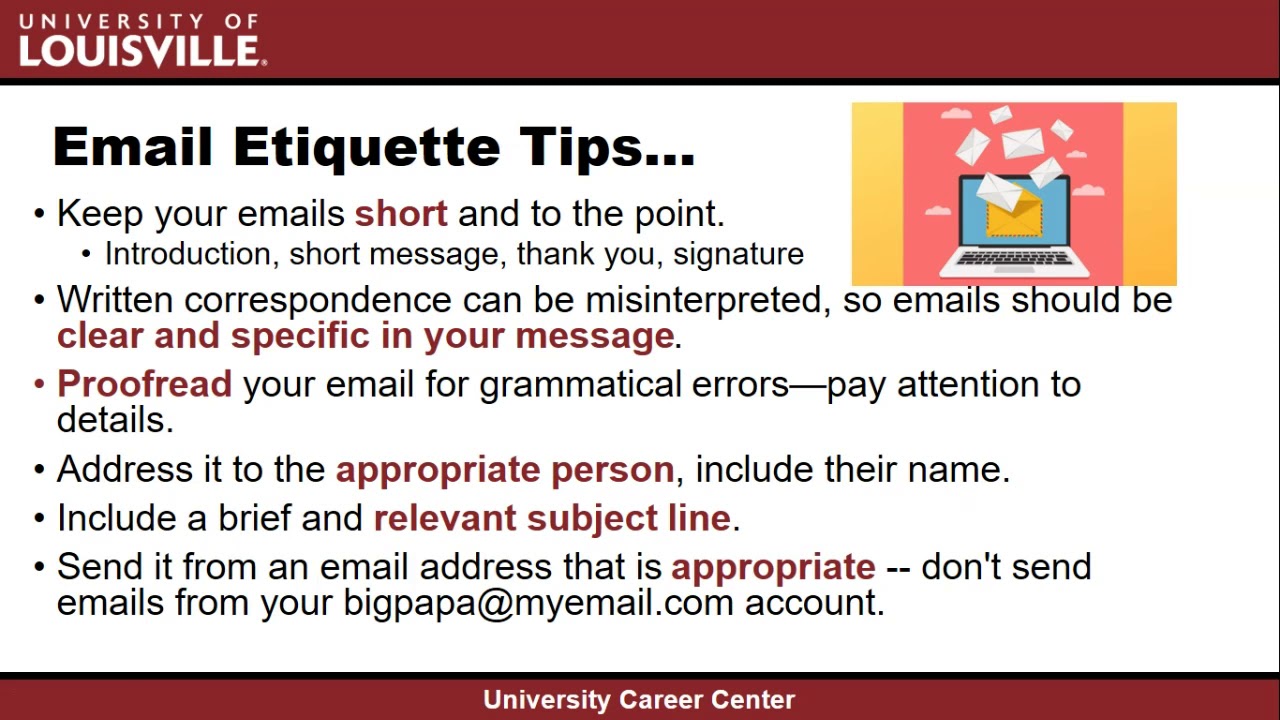 UNIVERSITY OF LOUISVILLE.

Email Etiquette Tips…

• Keep your emails short and to the point.
  • Introduction, short message, thank you, signature
• Written correspondence can be misinterpreted, so emails should be clear and specific in your message.
• Proofread your email for grammatical errors—pay attention to details.
• Address it to the appropriate person, include their name.
• Include a brief and relevant subject line.
• Send it from an email address that is appropriate -- don't send emails from your bigpapa@myemail.com account.

University Career Center